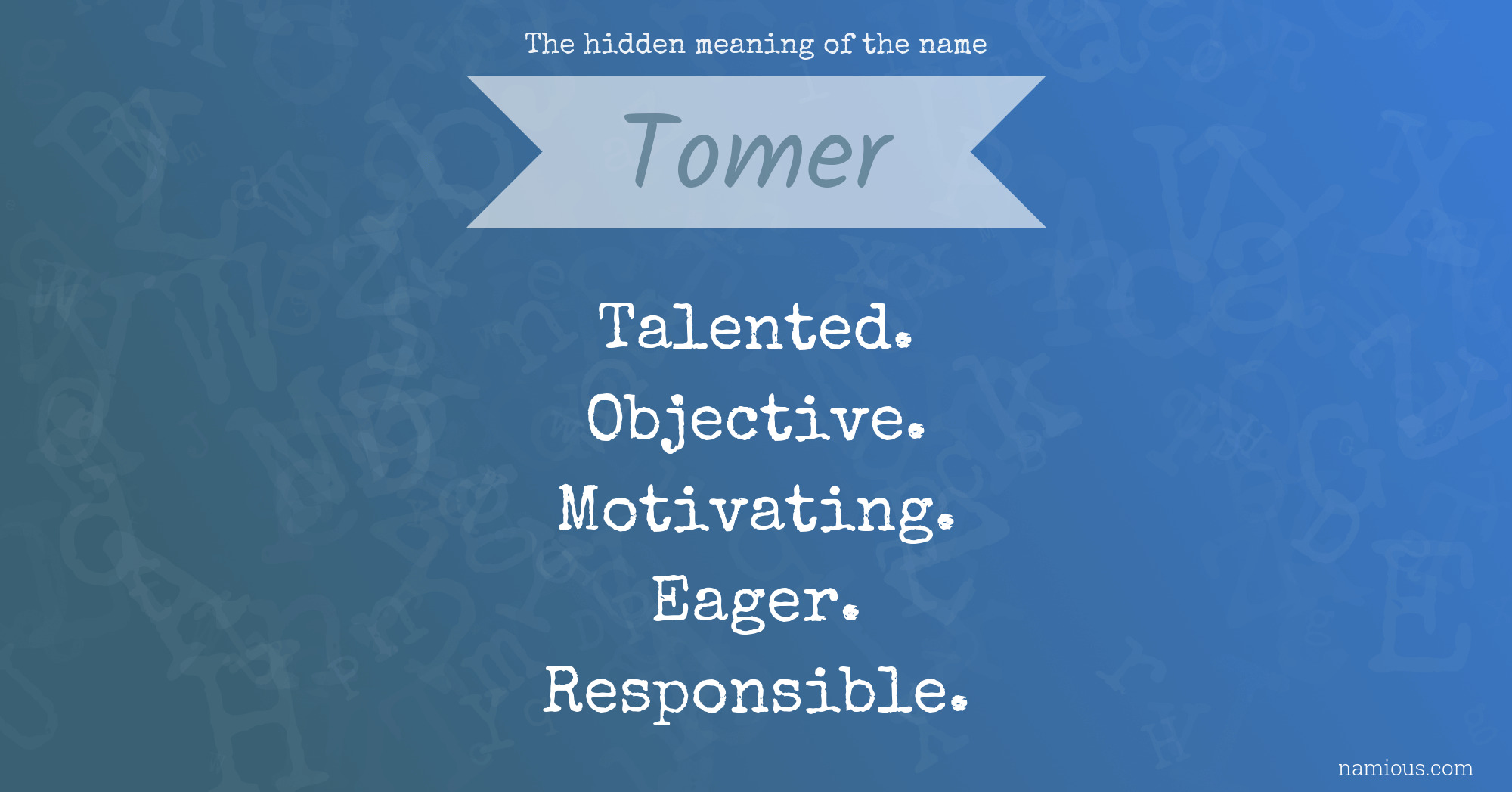 The hidden meaning of the name

Tomer

Talented.
Objective.
Motivating.
Eager.
Responsible.

namious.com